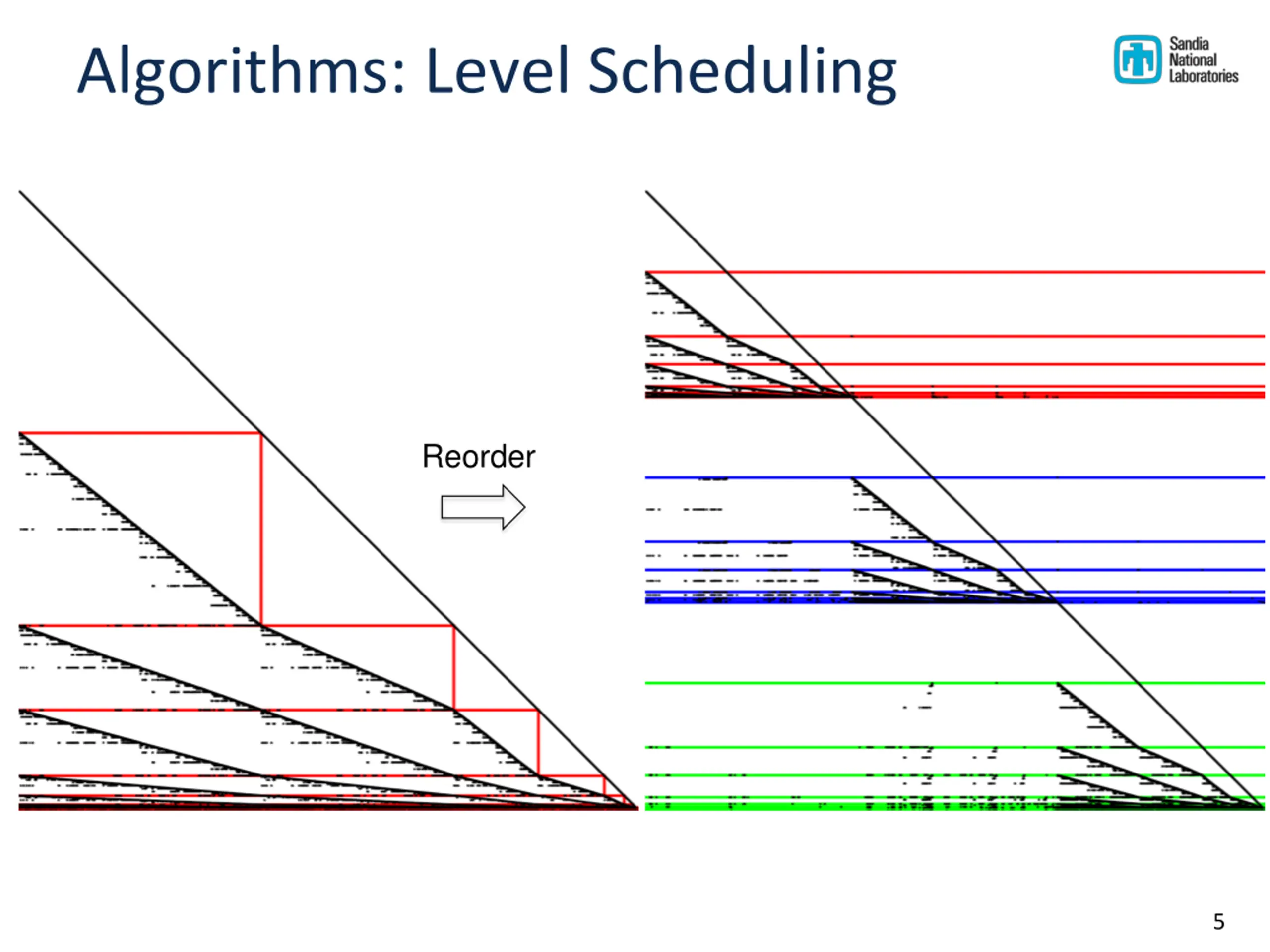 Algorithms: Level Scheduling

Sandia National Laboratories

Reorder

5